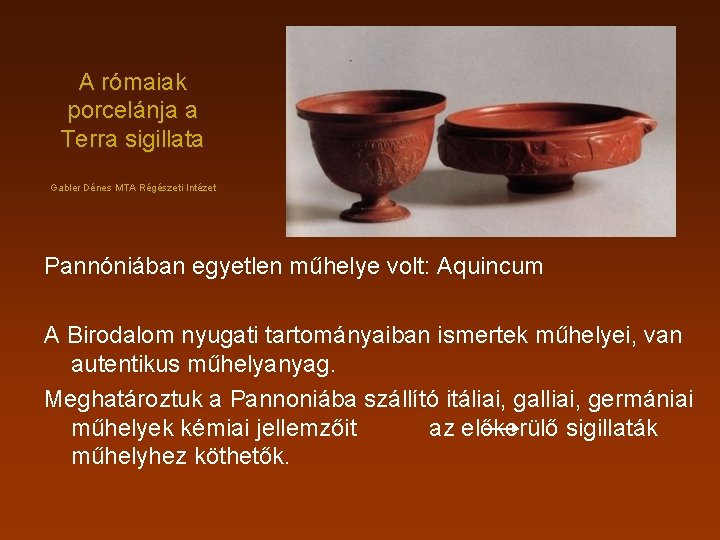 A rómaiak porcelánja a Terra sigillata

Gabler Dénes MTA Régészeti Intézet

Pannóniában egyetlen műhelye volt: Aquincum

A Birodalom nyugati tartományaiban ismertek műhelyei, van autentikus műhelyanyag.

Meghatároztuk a Pannoniába szállító itáliai, galliai, germániai műhelyek kémiai jellemzőit az előkerülő sigillaták műhelyhez köthetők.